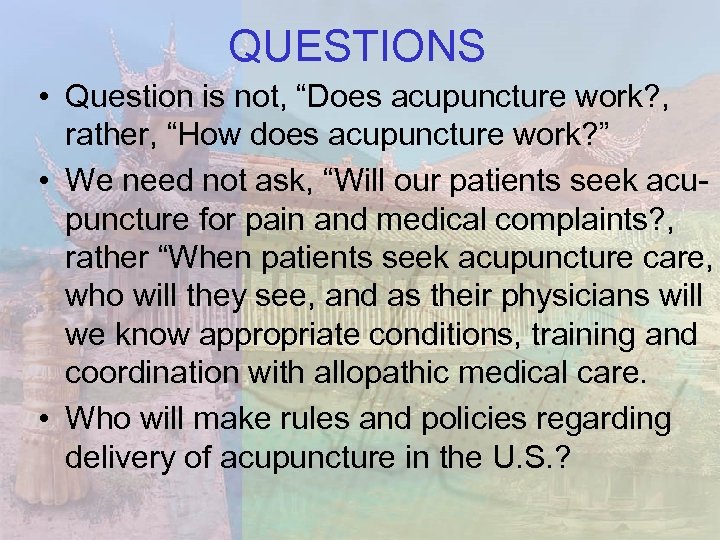 QUESTIONS

• Question is not, “Does acupuncture work?, rather, “How does acupuncture work?”

• We need not ask, “Will our patients seek acupuncture for pain and medical complaints?, rather “When patients seek acupuncture care, who will they see, and as their physicians will we know appropriate conditions, training and coordination with allopathic medical care.

• Who will make rules and policies regarding delivery of acupuncture in the U.S.?